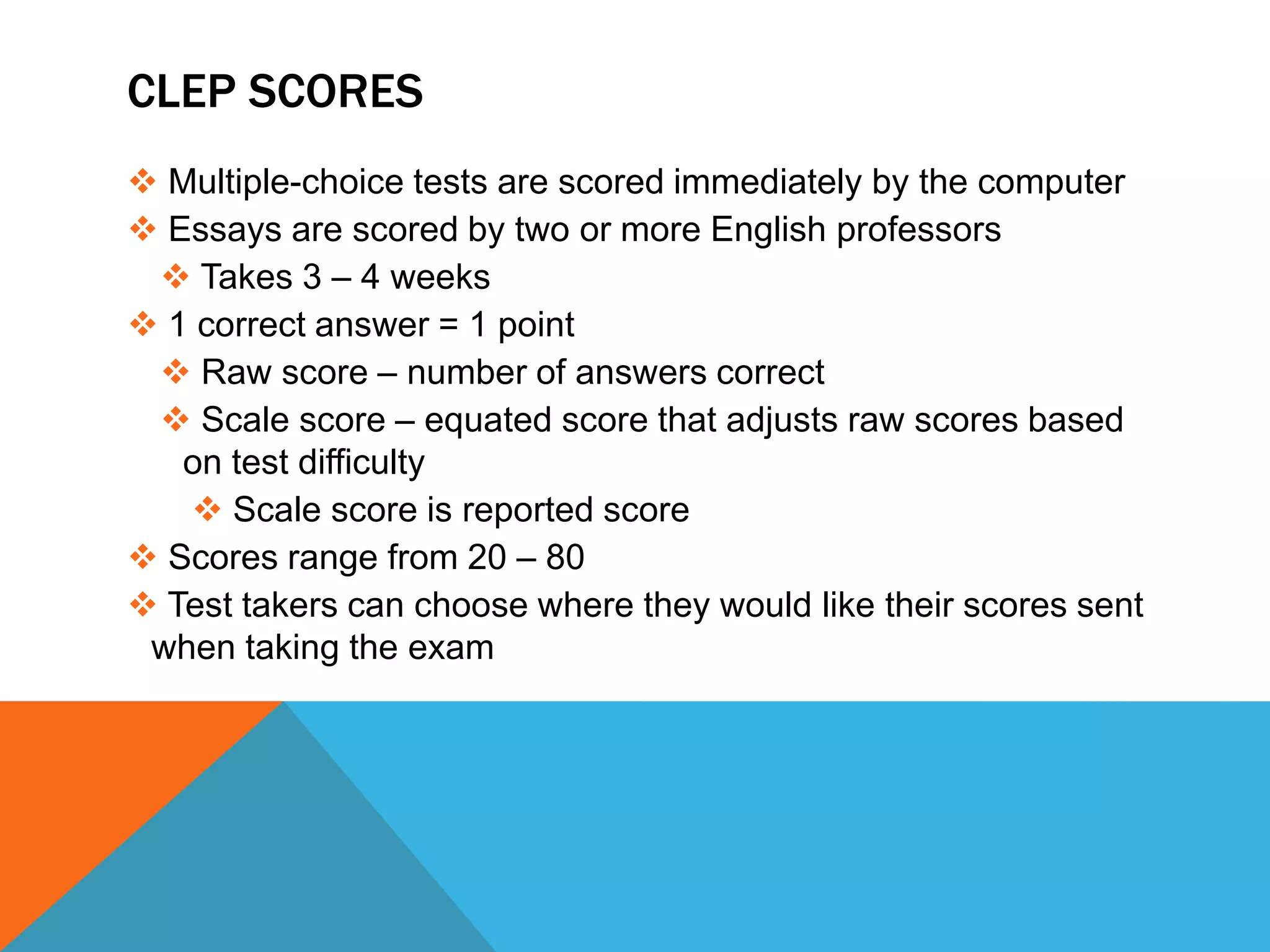 CLEP SCORES

❖ Multiple-choice tests are scored immediately by the computer
❖ Essays are scored by two or more English professors
❖ Takes 3 – 4 weeks
❖ 1 correct answer = 1 point
❖ Raw score – number of answers correct
❖ Scale score – equated score that adjusts raw scores based on test difficulty
❖ Scale score is reported score
❖ Scores range from 20 – 80
❖ Test takers can choose where they would like their scores sent when taking the exam